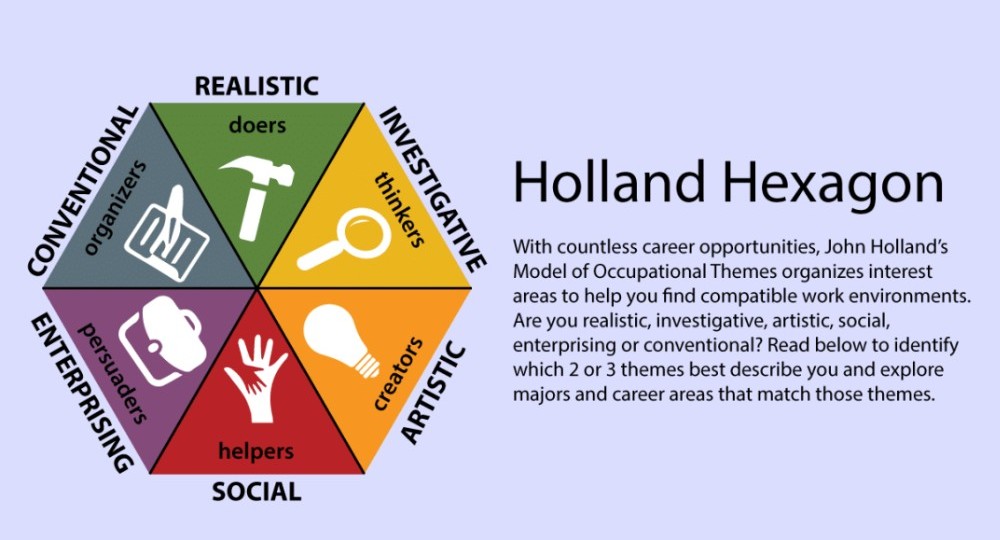 REALISTIC
doers
INVESTIGATIVE
thinkers
ARTISTIC
creators
SOCIAL
helpers
ENTERPRISING
persuaders
CONVENTIONAL
organizers

Holland Hexagon

With countless career opportunities, John Holland's Model of Occupational Themes organizes interest areas to help you find compatible work environments. Are you realistic, investigative, artistic, social, enterprising or conventional? Read below to identify which 2 or 3 themes best describe you and explore majors and career areas that match those themes.